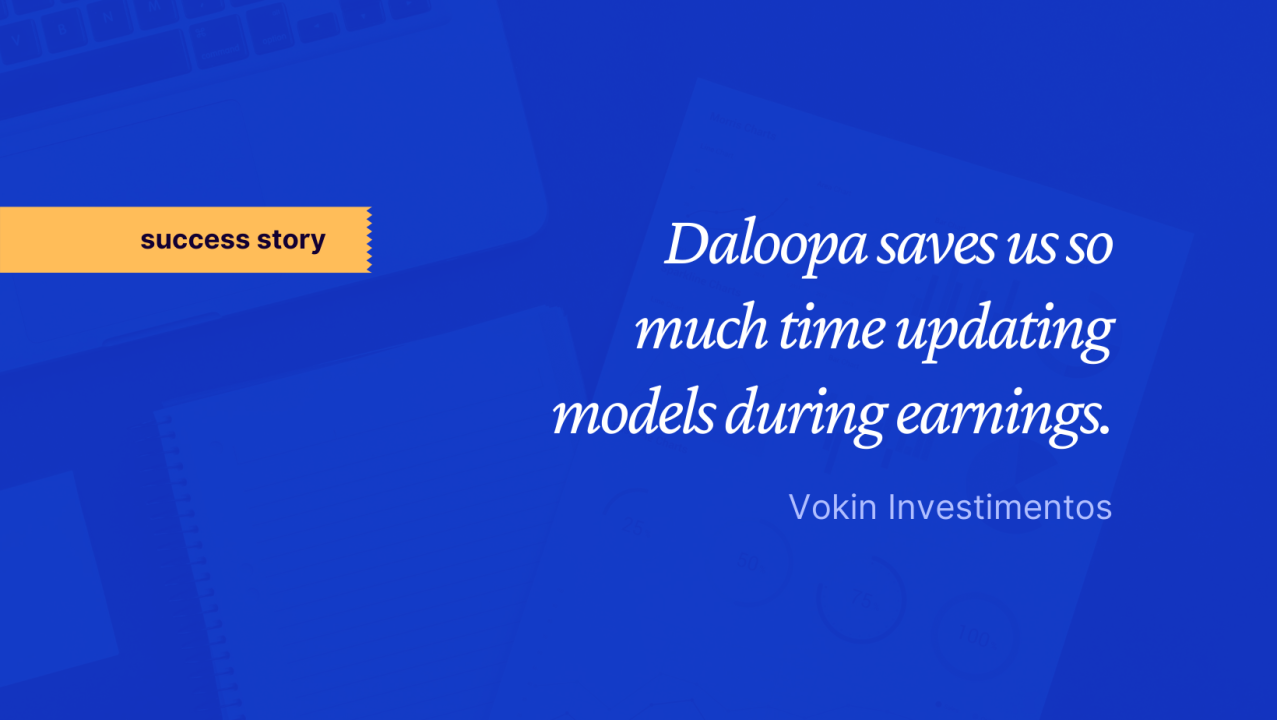 success story

Daloopa saves us so much time updating models during earnings.

Vokin Investimentos